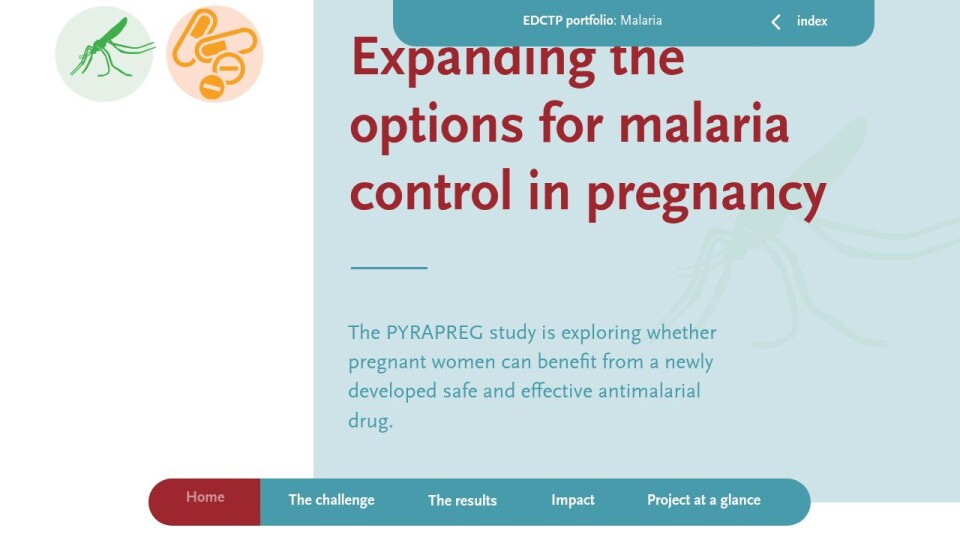 EDCTP portfolio: Malaria

index

Expanding the options for malaria control in pregnancy

The PYRAPREG study is exploring whether pregnant women can benefit from a newly developed safe and effective antimalarial drug.

Home

The challenge

The results

Impact

Project at a glance